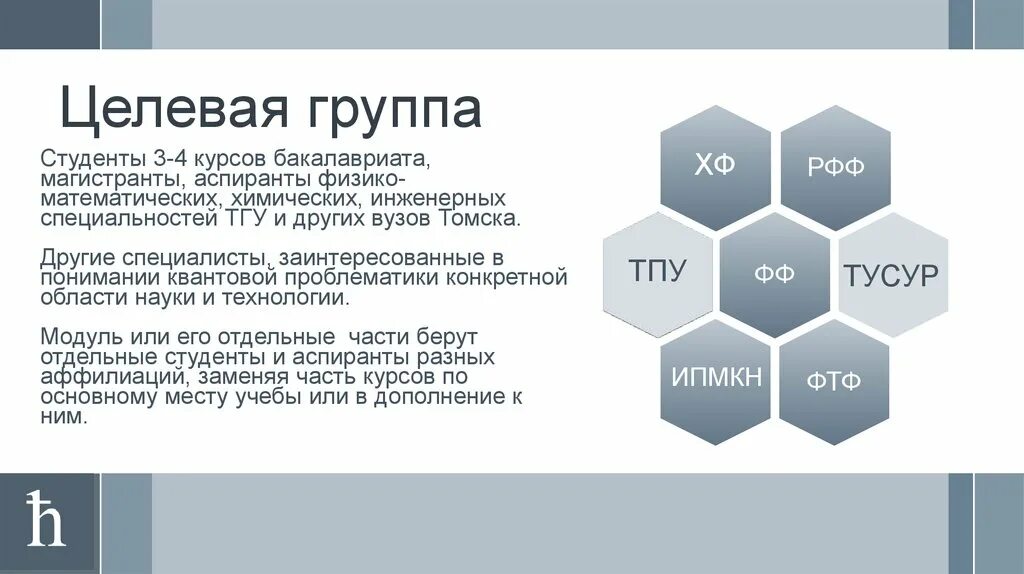 Целевая группа

Студенты 3-4 курсов бакалавриата, магистранты, аспиранты физико-математических, химических, инженерных специальностей ТГУ и других вузов Томска.

Другие специалисты, заинтересованные в понимании квантовой проблематики конкретной области науки и технологии.

Модуль или его отдельные части берут отдельные студенты и аспиранты разных аффилиаций, заменяя часть курсов по основному месту учебы или в дополнение к ним.

ХФ

РФФ

ТПУ

ФФ

ТУСУР

ИПМКН

ФТФ

ħ